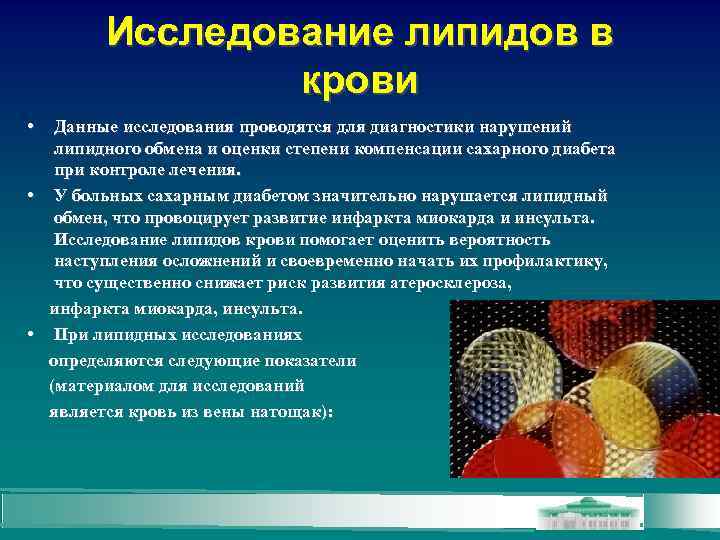 Исследование липидов в крови

• Данные исследования проводятся для диагностики нарушений липидного обмена и оценки степени компенсации сахарного диабета при контроле лечения.

• У больных сахарным диабетом значительно нарушается липидный обмен, что провоцирует развитие инфаркта миокарда и инсульта. Исследование липидов крови помогает оценить вероятность наступления осложнений и своевременно начать их профилактику, что существенно снижает риск развития атеросклероза, инфаркта миокарда, инсульта.

• При липидных исследованиях определяются следующие показатели (материалом для исследований является кровь из вены натощак):